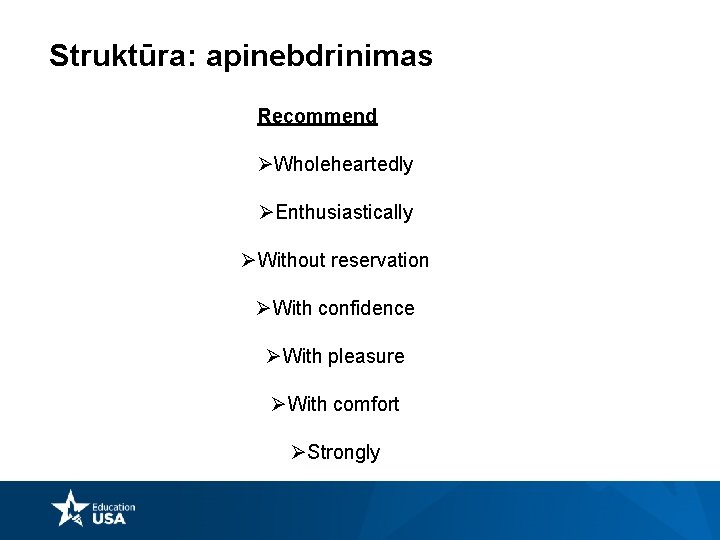 Struktūra: apinebdrinimas

Recommend

➢Wholeheartedly

➢Enthusiastically

➢Without reservation

➢With confidence

➢With pleasure

➢With comfort

➢Strongly

Education USA